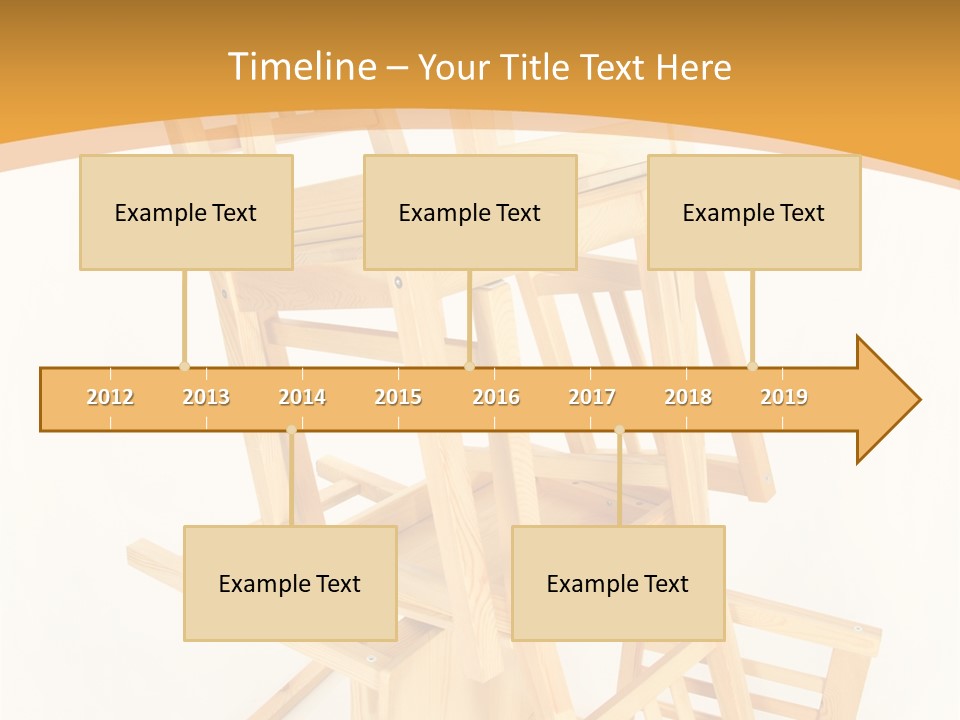 Timeline – Your Title Text Here

Example Text

Example Text

Example Text

2012 2013 2014 2015 2016 2017 2018 2019

Example Text

Example Text